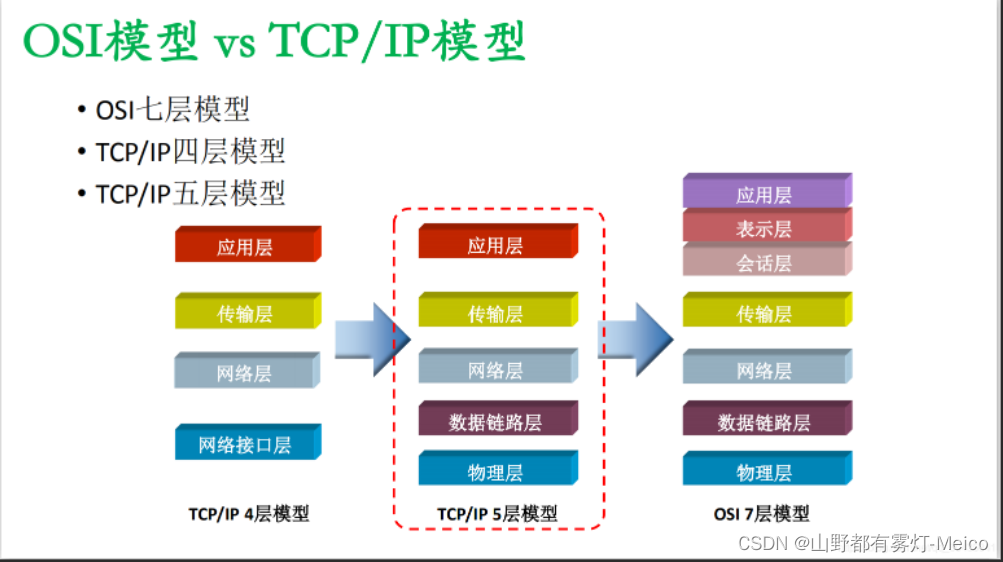 OSI模型 vs TCP/IP模型

• OSI七层模型
• TCP/IP四层模型
• TCP/IP五层模型

应用层
传输层
网络层
网络接口层
TCP/IP 4层模型

应用层
传输层
网络层
数据链路层
物理层
TCP/IP 5层模型

应用层
表示层
会话层
传输层
网络层
数据链路层
物理层
OSI 7层模型

CSDN @山野都有雾灯-Meico